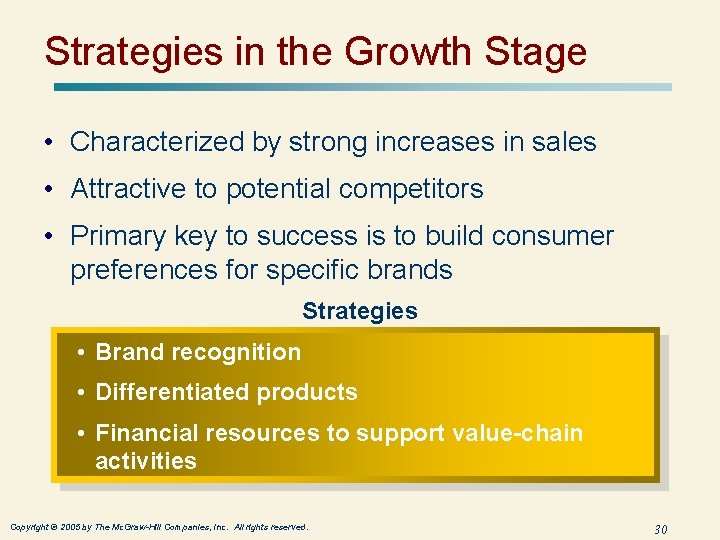 Strategies in the Growth Stage

• Characterized by strong increases in sales
• Attractive to potential competitors
• Primary key to success is to build consumer preferences for specific brands

Strategies

• Brand recognition
• Differentiated products
• Financial resources to support value-chain activities

Copyright © 2005 by The McGraw-Hill Companies, Inc. All rights reserved.

30